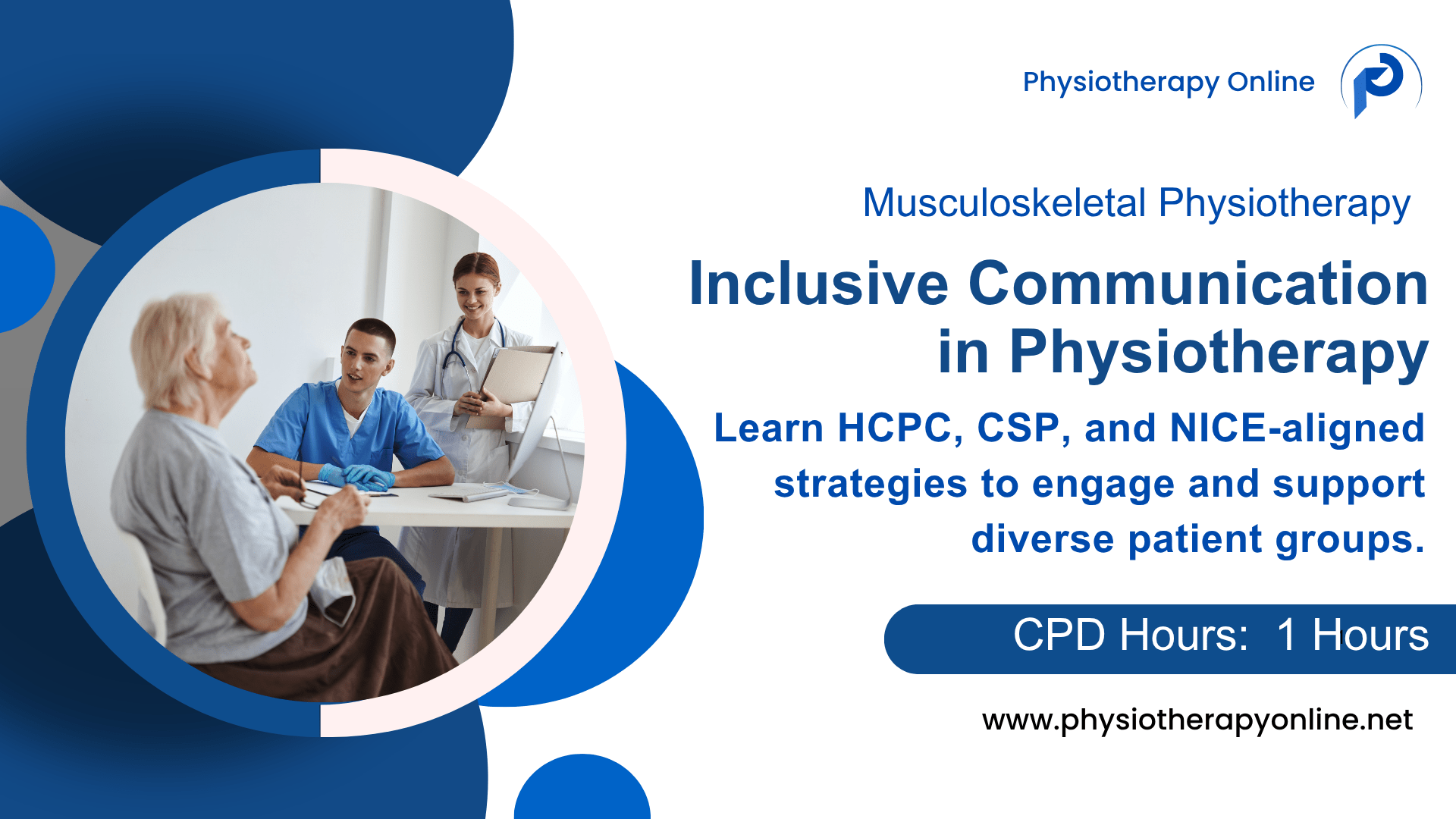 Physiotherapy Online

Musculoskeletal Physiotherapy

Inclusive Communication in Physiotherapy

Learn HCPC, CSP, and NICE-aligned strategies to engage and support diverse patient groups.

CPD Hours: 1 Hours

www.physiotherapyonline.net